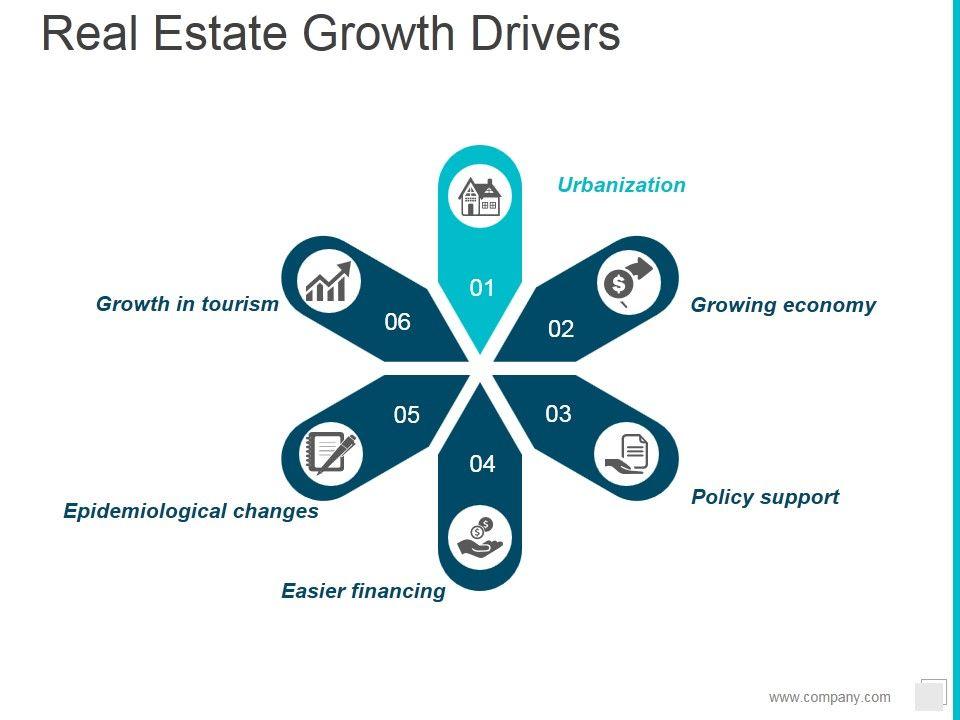 Real Estate Growth Drivers

01
Urbanization

02
Growing economy

03
Policy support

04
Easier financing

05
Epidemiological changes

06
Growth in tourism

www.company.com